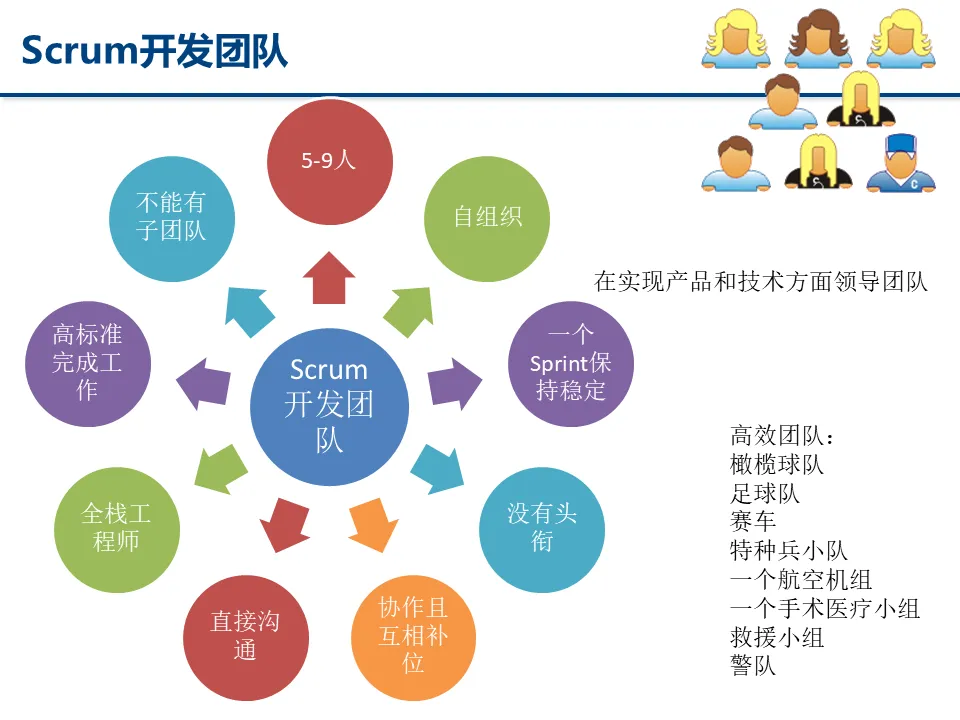 Scrum开发团队

Scrum开发团队

5-9人

自组织

一个Sprint保持稳定

没有头衔

协作且互相补位

直接沟通

全栈工程师

高标准完成工作

不能有子团队

在实现产品和技术方面领导团队

高效团队：
橄榄球队
足球队
赛车
特种兵小队
一个航空机组
一个手术医疗小组
救援小组
警队